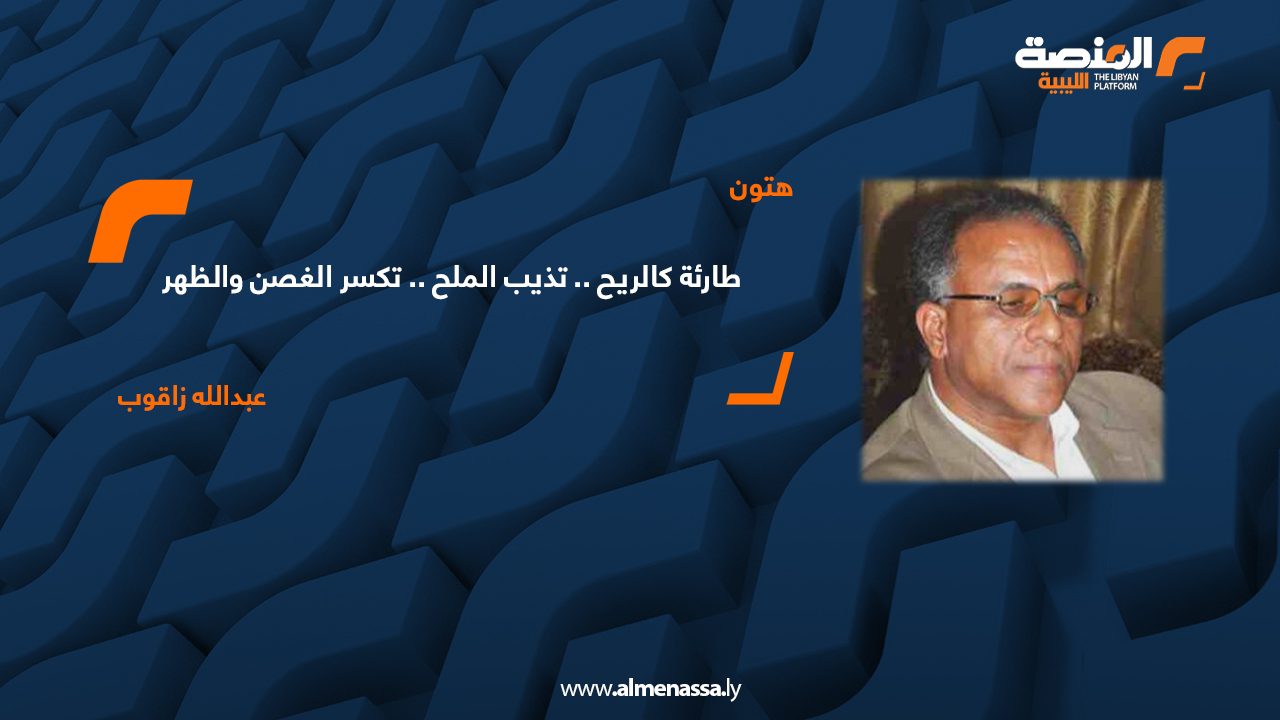 المنصة الليبية
THE LIBYAN PLATFORM

هتون

طارئة كالريح .. تذيب الملح .. تكسر الغصن والظهر

عبدالله زاقوب

www.almenassa.ly